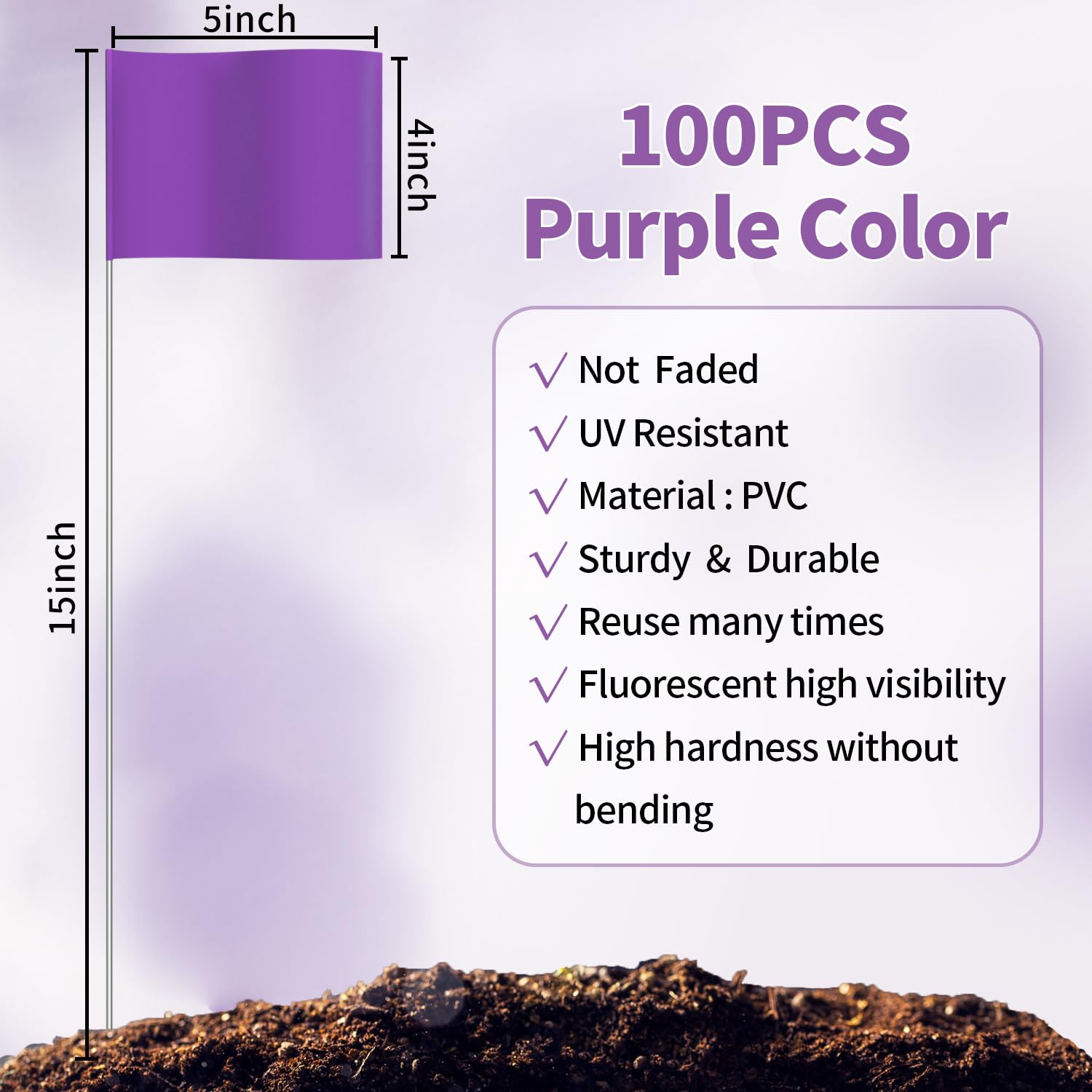 5inch

4inch

15inch

100PCS
Purple Color

√ Not Faded
√ UV Resistant
√ Material : PVC
√ Sturdy & Durable
√ Reuse many times
√ Fluorescent high visibility
√ High hardness without bending